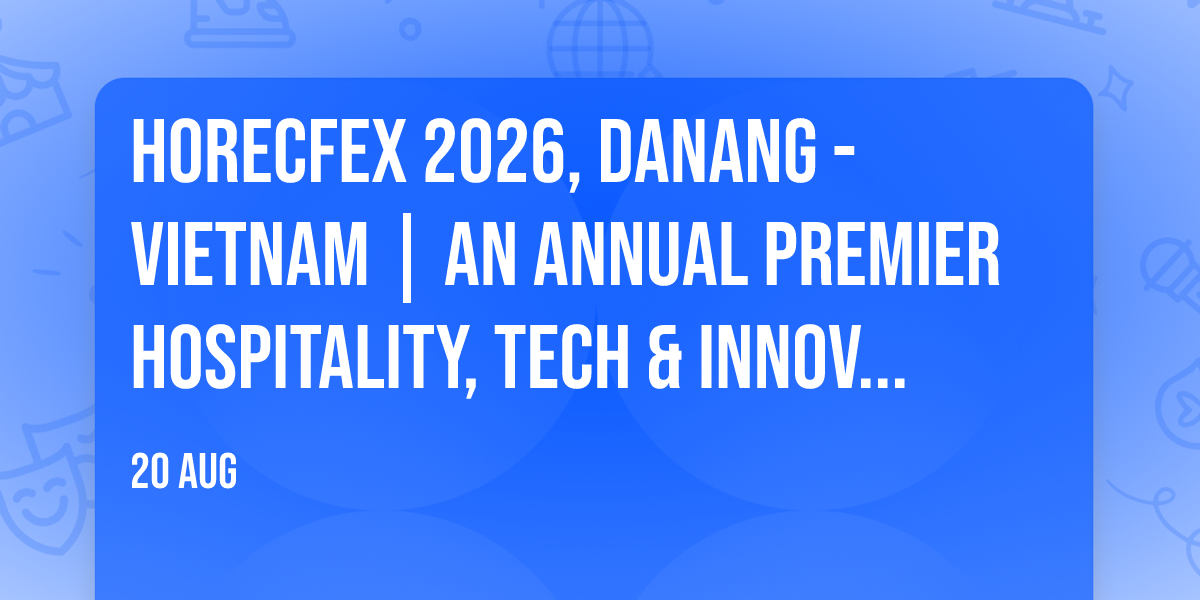 HORECFEX 2026, DANANG - VIETNAM | AN ANNUAL PREMIER HOSPITALITY, TECH & INNOV...

20 AUG